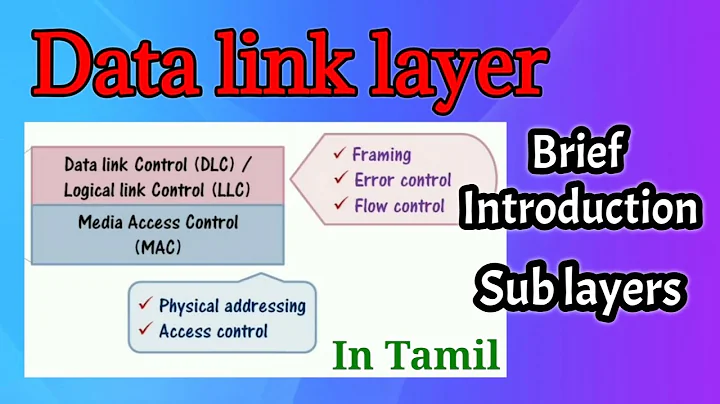 Data link layer

Data link Control (DLC) / Logical link Control (LLC)

Media Access Control (MAC)

✓ Framing
✓ Error control
✓ Flow control

✓ Physical addressing
✓ Access control

Brief Introduction

Sub layers

In Tamil